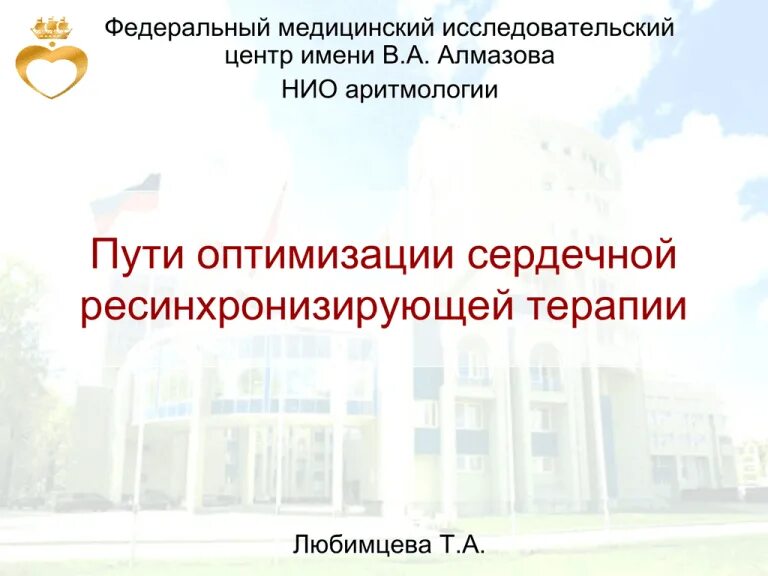 Федеральный медицинский исследовательский центр имени В.А. Алмазова
НИО аритмологии

Пути оптимизации сердечной ресинхронизирующей терапии

Любимцева Т.А.